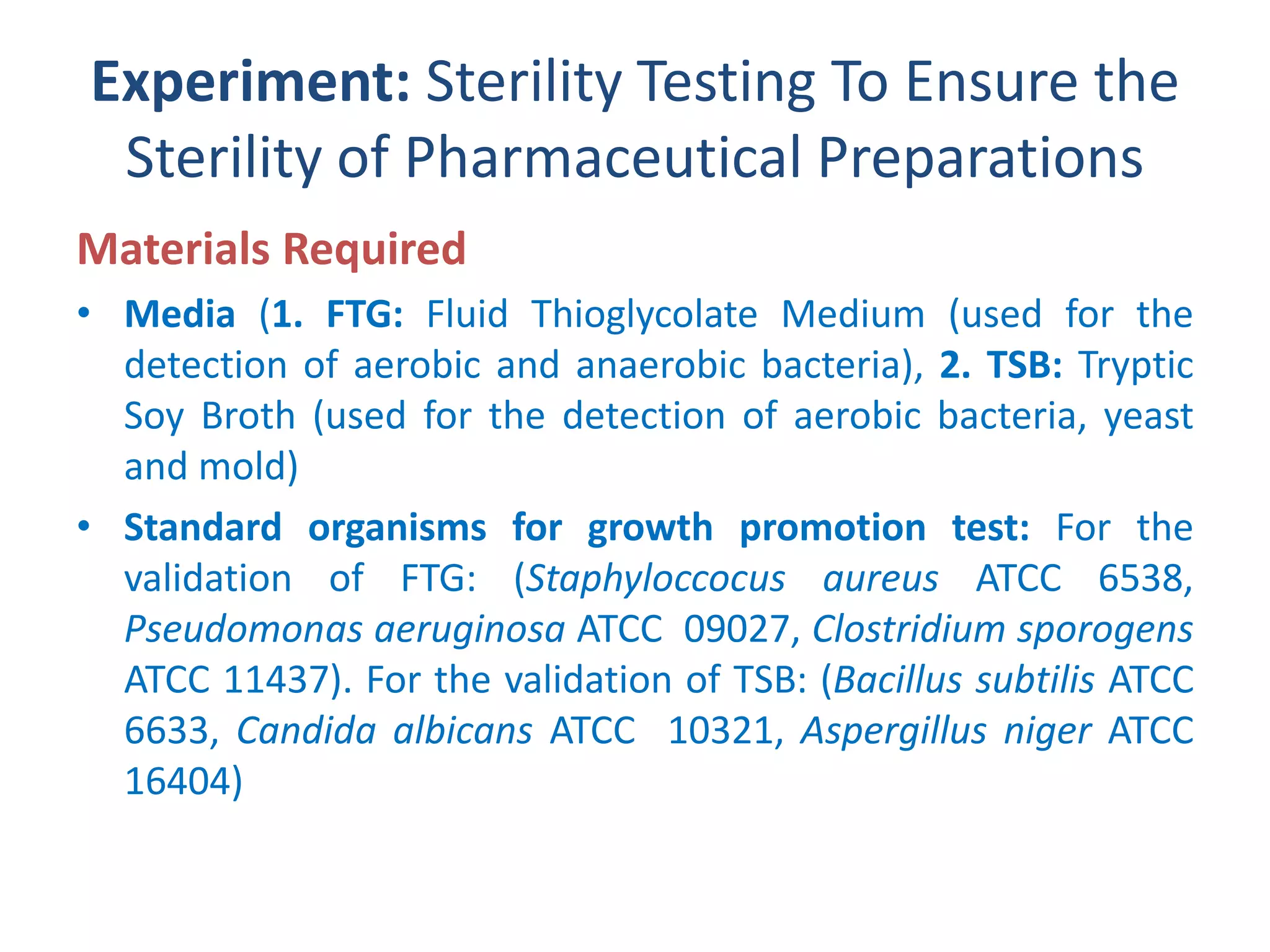 Experiment: Sterility Testing To Ensure the Sterility of Pharmaceutical Preparations

Materials Required

• Media (1. FTG: Fluid Thioglycolate Medium (used for the detection of aerobic and anaerobic bacteria), 2. TSB: Tryptic Soy Broth (used for the detection of aerobic bacteria, yeast and mold)

• Standard organisms for growth promotion test: For the validation of FTG: (Staphyloccocus aureus ATCC 6538, Pseudomonas aeruginosa ATCC 09027, Clostridium sporogens ATCC 11437). For the validation of TSB: (Bacillus subtilis ATCC 6633, Candida albicans ATCC 10321, Aspergillus niger ATCC 16404)